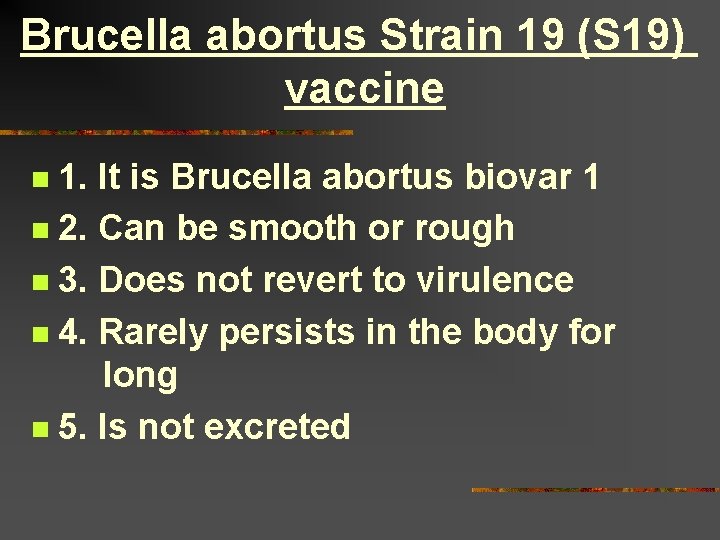 Brucella abortus Strain 19 (S19) vaccine

1. It is Brucella abortus biovar 1
2. Can be smooth or rough
3. Does not revert to virulence
4. Rarely persists in the body for long
5. Is not excreted